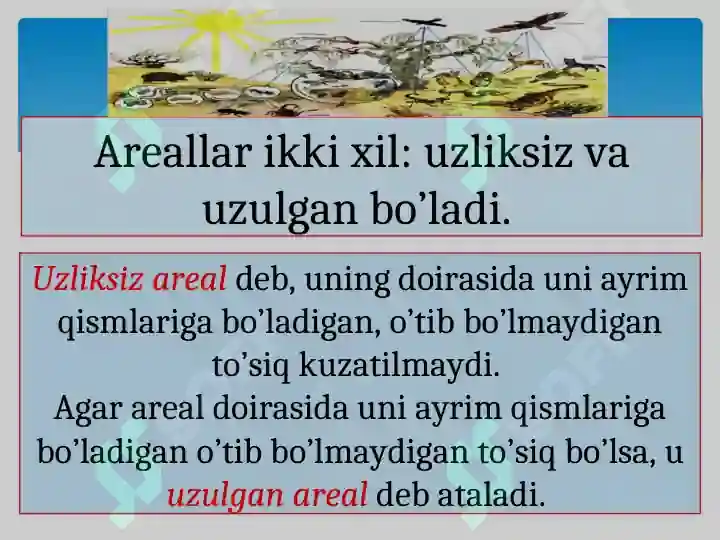 Areallar ikki xil: uzliksiz va uzulgan bo’ladi.

Uzliksiz areal deb, uning doirasida uni ayrim qismlariga bo’ladigan, o’tib bo’lmaydigan to’siq kuzatilmaydi.
Agar areal doirasida uni ayrim qismlariga bo’ladigan o’tib bo’lmaydigan to’siq bo’lsa, u uzulgan areal deb ataladi.